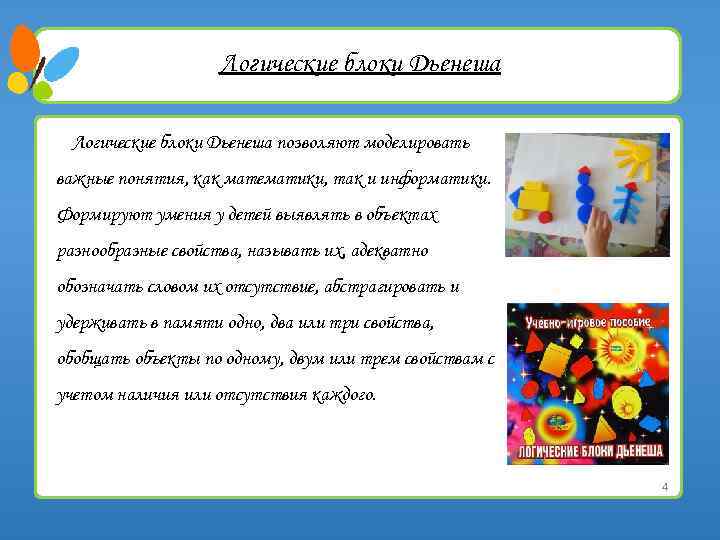 Логические блоки Дьенеша

Логические блоки Дьенеша позволяют моделировать важные понятия, как математики, так и информатики. Формируют умения у детей выявлять в объектах разнообразные свойства, называть их, адекватно обозначать словом их отсутствие, абстрагировать и удерживать в памяти одно, два или три свойства, обобщать объекты по одному, двум или трем свойствам с учетом наличия или отсутствия каждого.

Учебно-игровое пособие

ЛОГИЧЕСКИЕ БЛОКИ ДЬЕНЕША

4